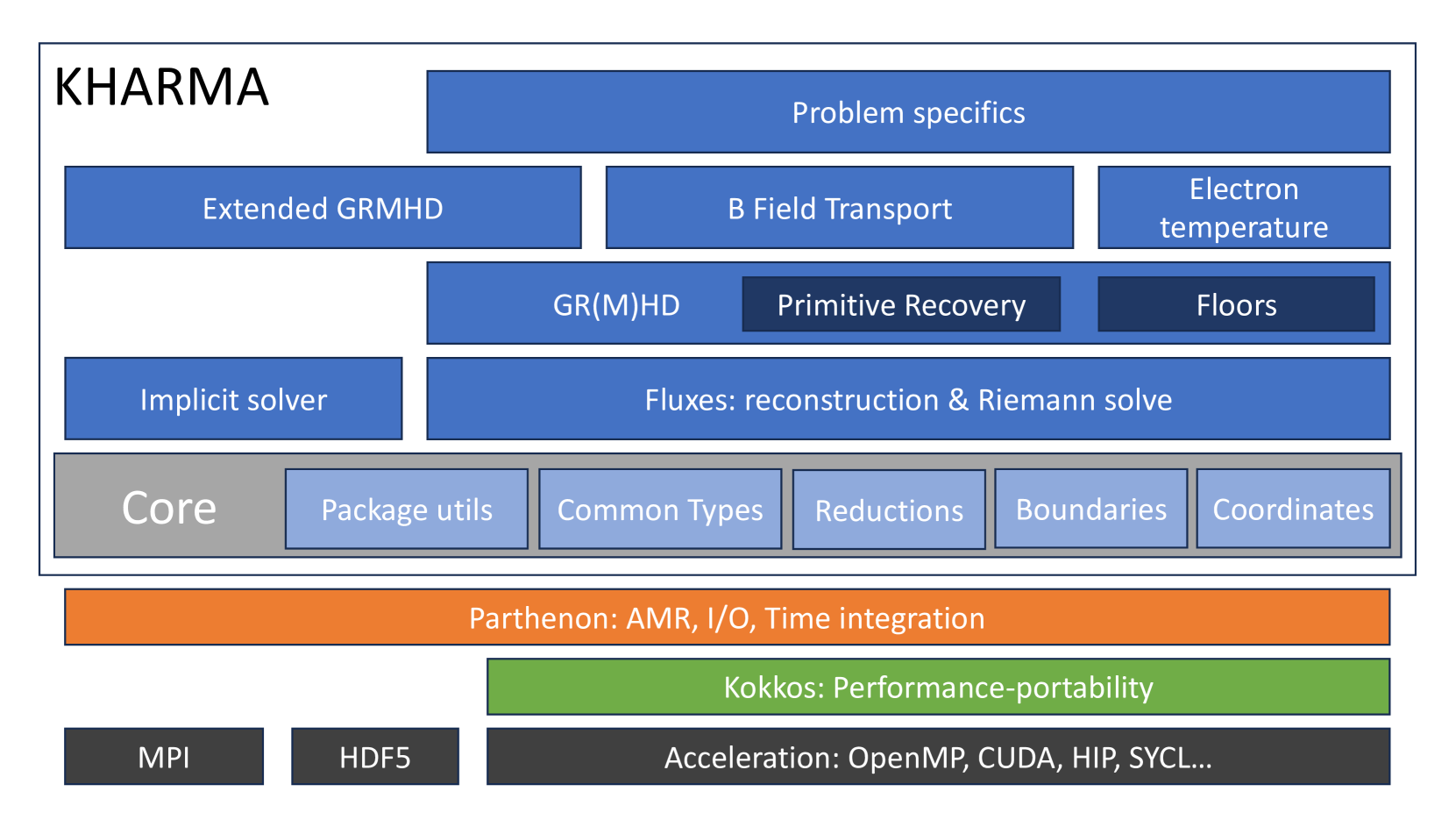 KHARMA

Problem specifics

Extended GRMHD

B Field Transport

Electron temperature

GR(M)HD

Primitive Recovery

Floors

Implicit solver

Fluxes: reconstruction & Riemann solve

Core

Package utils

Common Types

Reductions

Boundaries

Coordinates

Parthenon: AMR, I/O, Time integration

Kokkos: Performance-portability

MPI

HDF5

Acceleration: OpenMP, CUDA, HIP, SYCL…